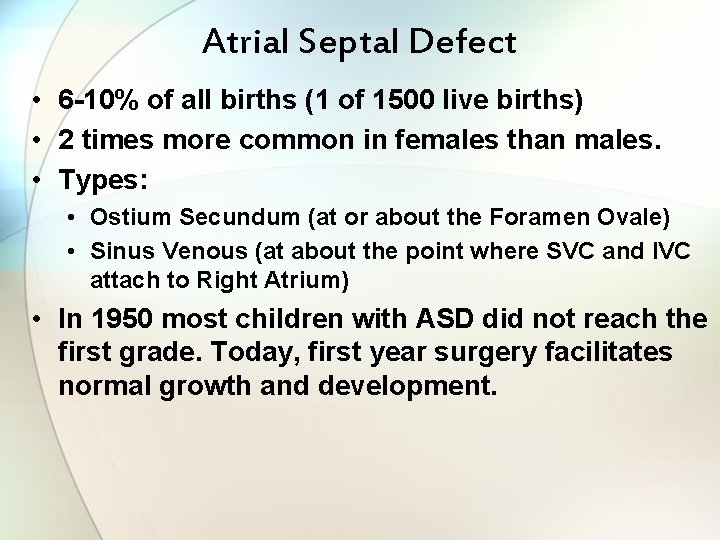 Atrial Septal Defect

• 6-10% of all births (1 of 1500 live births)
• 2 times more common in females than males.
• Types:
  • Ostium Secundum (at or about the Foramen Ovale)
  • Sinus Venous (at about the point where SVC and IVC attach to Right Atrium)
• In 1950 most children with ASD did not reach the first grade. Today, first year surgery facilitates normal growth and development.